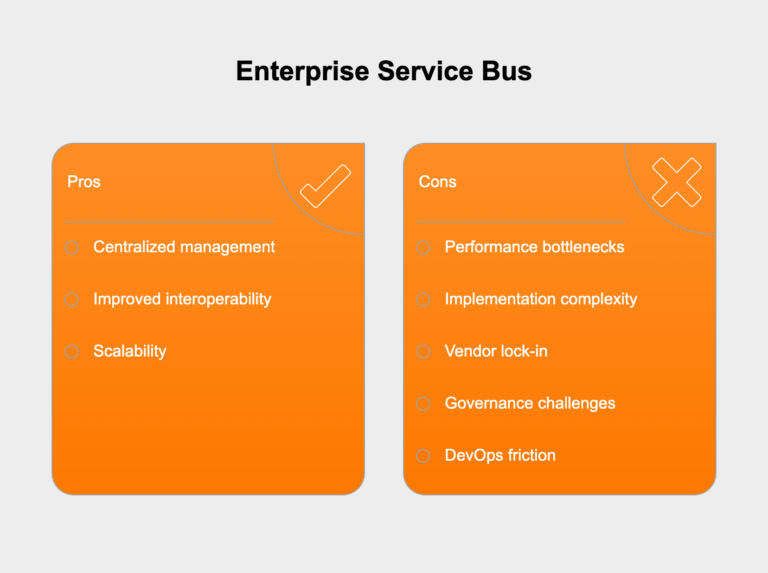 Enterprise Service Bus

Pros

Centralized management

Improved interoperability

Scalability

Cons

Performance bottlenecks

Implementation complexity

Vendor lock-in

Governance challenges

DevOps friction